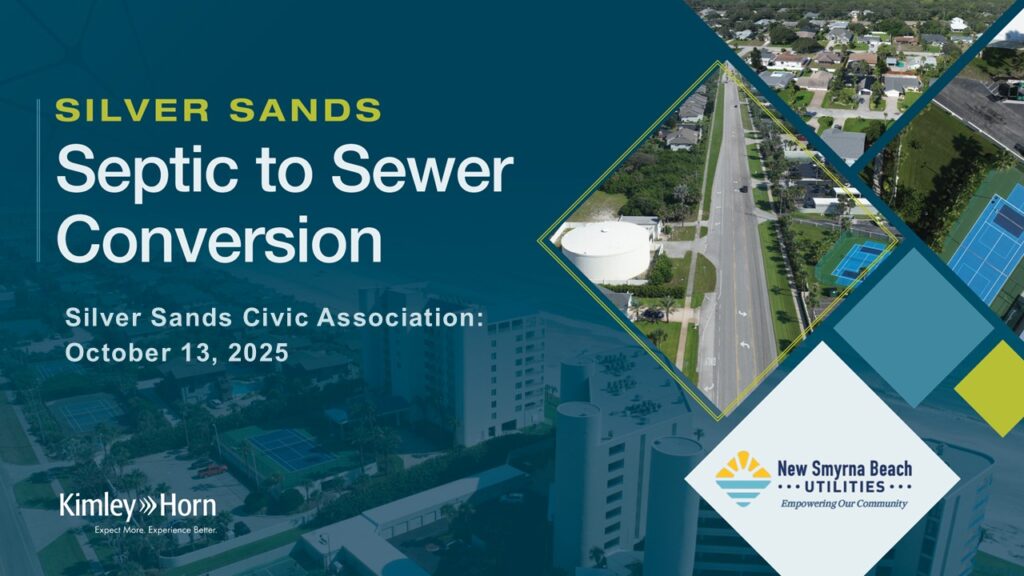 SILVER SANDS
Septic to Sewer Conversion

Silver Sands Civic Association:
October 13, 2025

Kimley»Horn
Expect More. Experience Better.

New Smyrna Beach
UTILITIES
Empowering Our Community